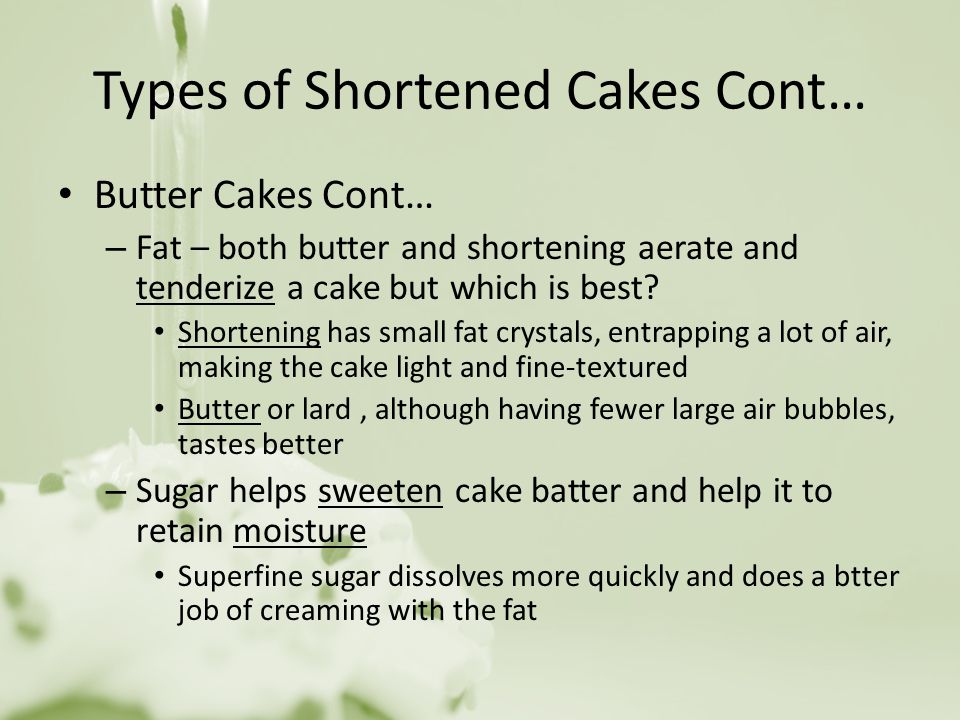 Types of Shortened Cakes Cont…

• Butter Cakes Cont…

– Fat – both butter and shortening aerate and tenderize a cake but which is best?

• Shortening has small fat crystals, entrapping a lot of air, making the cake light and fine-textured

• Butter or lard , although having fewer large air bubbles, tastes better

– Sugar helps sweeten cake batter and help it to retain moisture

• Superfine sugar dissolves more quickly and does a btter job of creaming with the fat